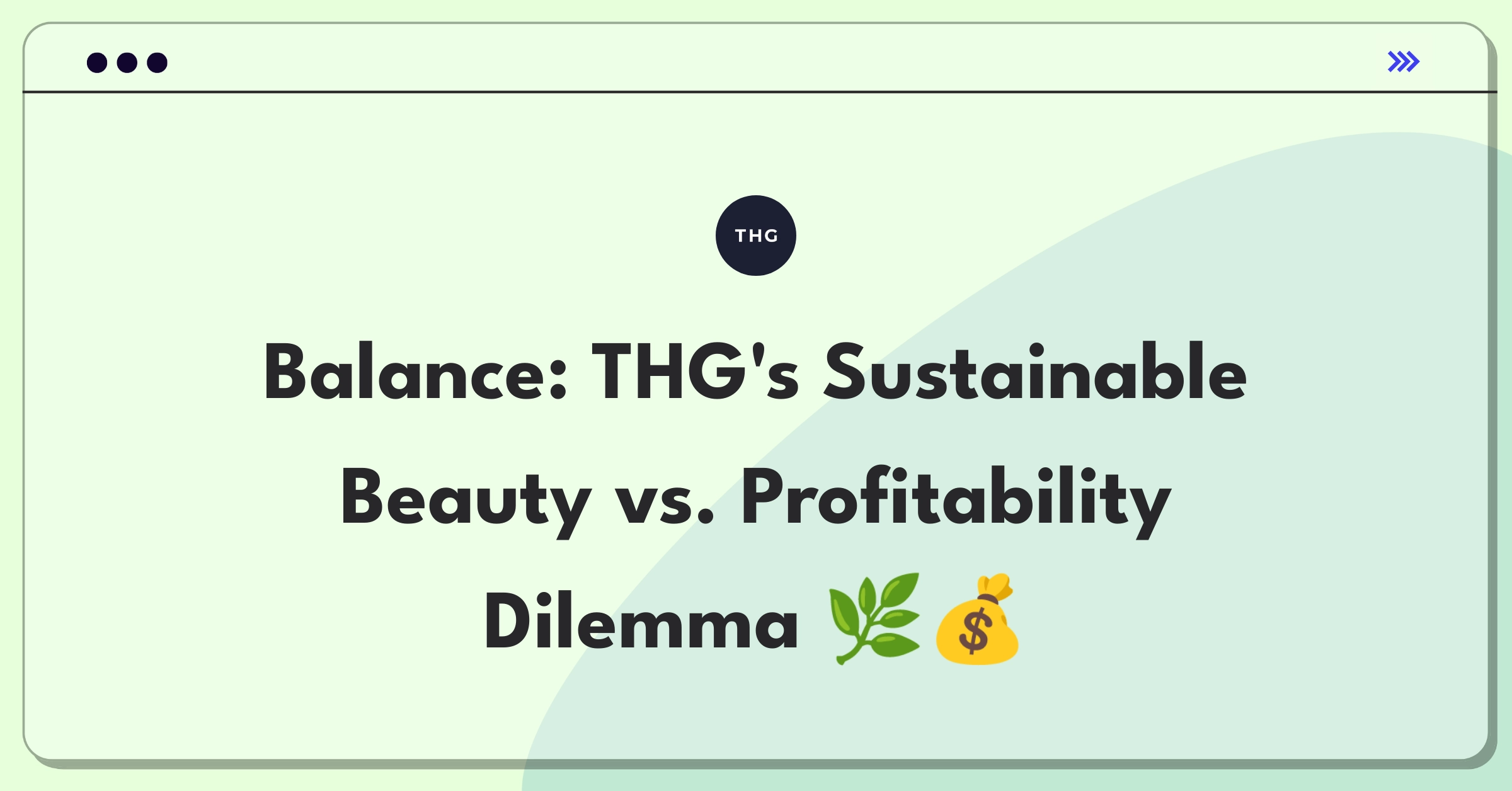 THG

Balance: THG's Sustainable Beauty vs. Profitability Dilemma 🌿💰